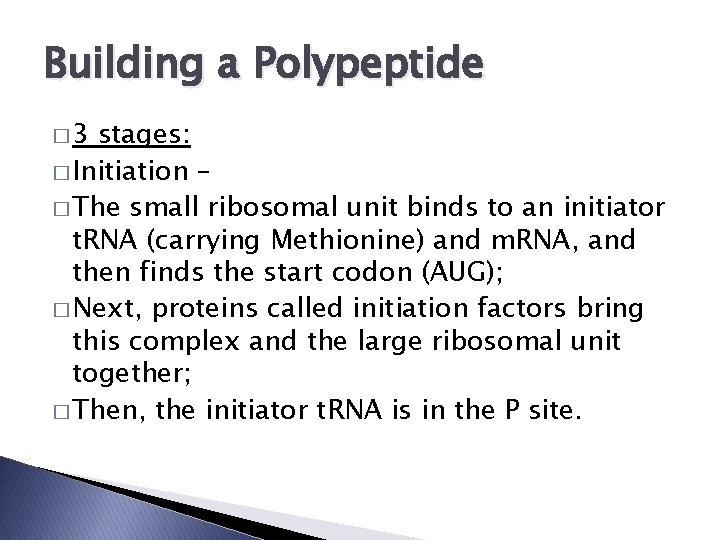 Building a Polypeptide

□ 3 stages:

□ Initiation –

□ The small ribosomal unit binds to an initiator tRNA (carrying Methionine) and mRNA, and then finds the start codon (AUG);

□ Next, proteins called initiation factors bring this complex and the large ribosomal unit together;

□ Then, the initiator tRNA is in the P site.